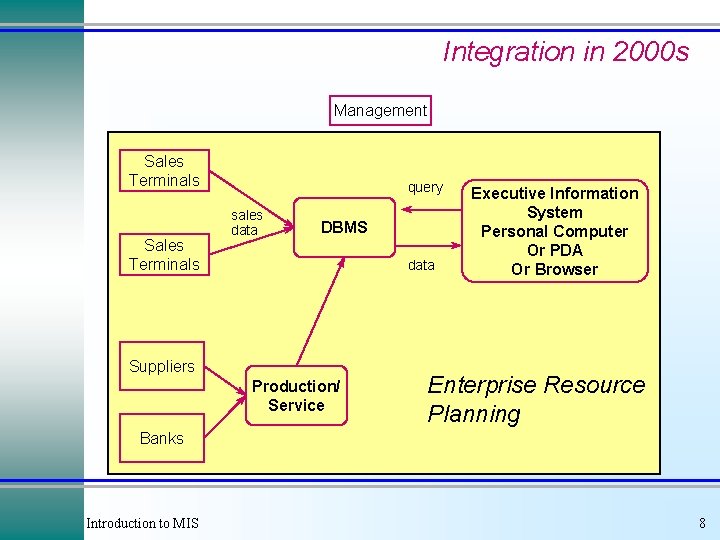 Integration in 2000s

Management

Sales Terminals

Sales Terminals

sales data

DBMS

query

data

Executive Information System Personal Computer Or PDA Or Browser

Suppliers

Banks

Production/ Service

Enterprise Resource Planning

Introduction to MIS

8